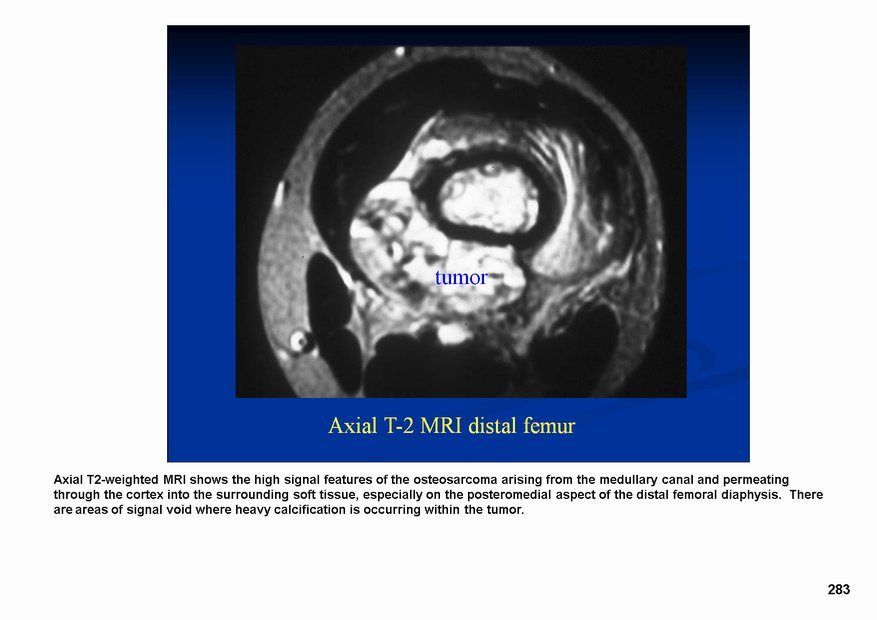 tumor

Axial T-2 MRI distal femur

Axial T2-weighted MRI shows the high signal features of the osteosarcoma arising from the medullary canal and permeating through the cortex into the surrounding soft tissue, especially on the posteromedial aspect of the distal femoral diaphysis. There are areas of signal void where heavy calcification is occurring within the tumor.

283